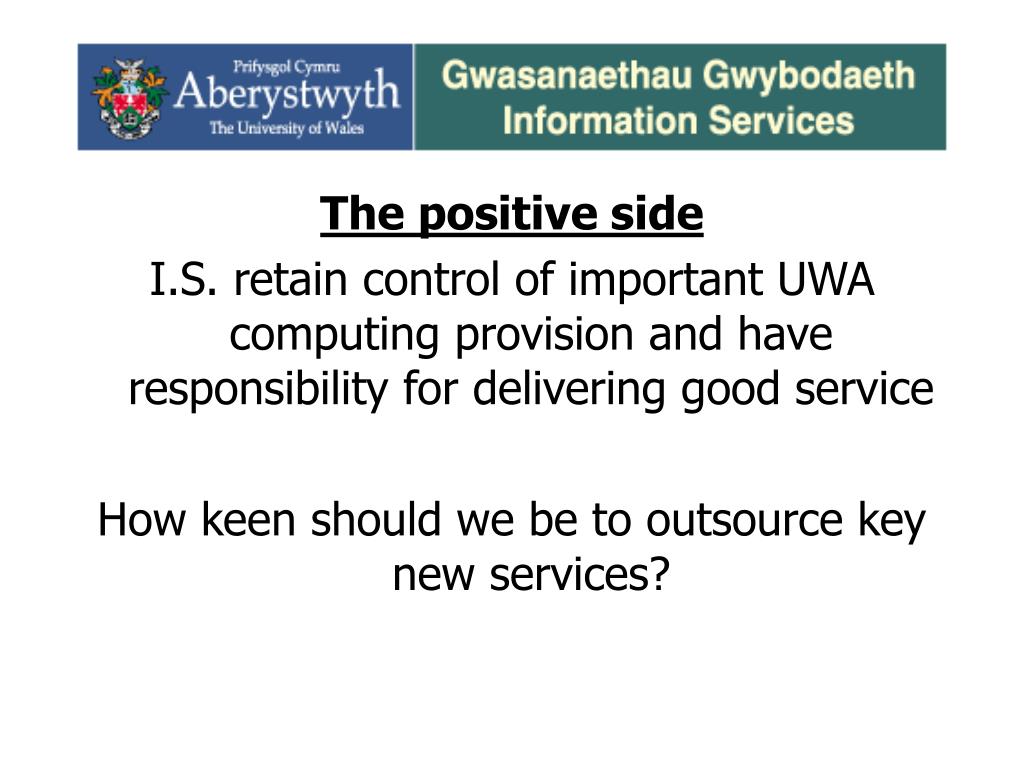 Prifysgol Cymru
Aberystwyth
The University of Wales

Gwasanaethau Gwybodaeth
Information Services

The positive side

I.S. retain control of important UWA computing provision and have responsibility for delivering good service

How keen should we be to outsource key new services?